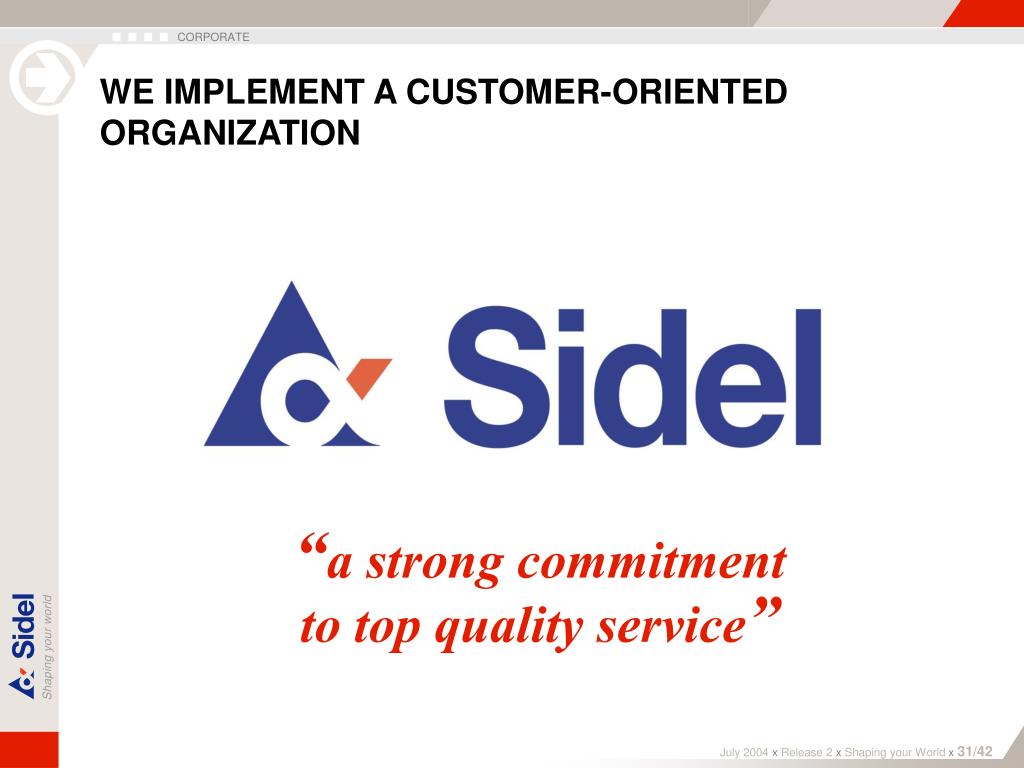 CORPORATE

WE IMPLEMENT A CUSTOMER-ORIENTED ORGANIZATION

Sidel

“a strong commitment to top quality service”

Sidel
Shaping your world

July 2004 x Release 2 x Shaping your World x 31/42